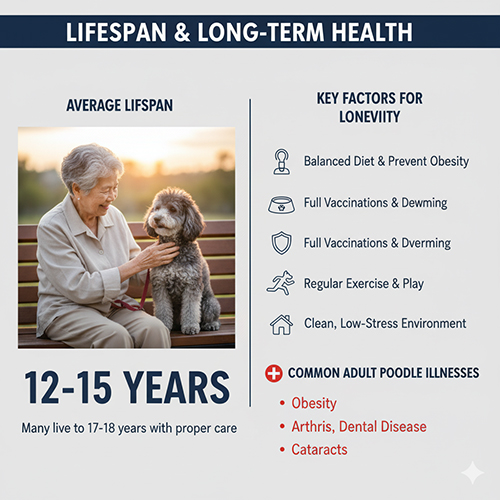 LIFESPAN & LONG-TERM HEALTH

AVERAGE LIFSPAN

12-15 YEARS

Many live to 17-18 years with proper care

KEY FACTORS FOR LONEVIITY

Balanced Diet & Prevent Obesity

Full Vaccinations & Dewming

Full Vaccinations & Dverming

Regular Exercise & Play

Clean, Low-Stress Environment

COMMON ADULT POODLE ILLNESSES

• Obesity
• Arthris, Dental Disease
• Cataracts